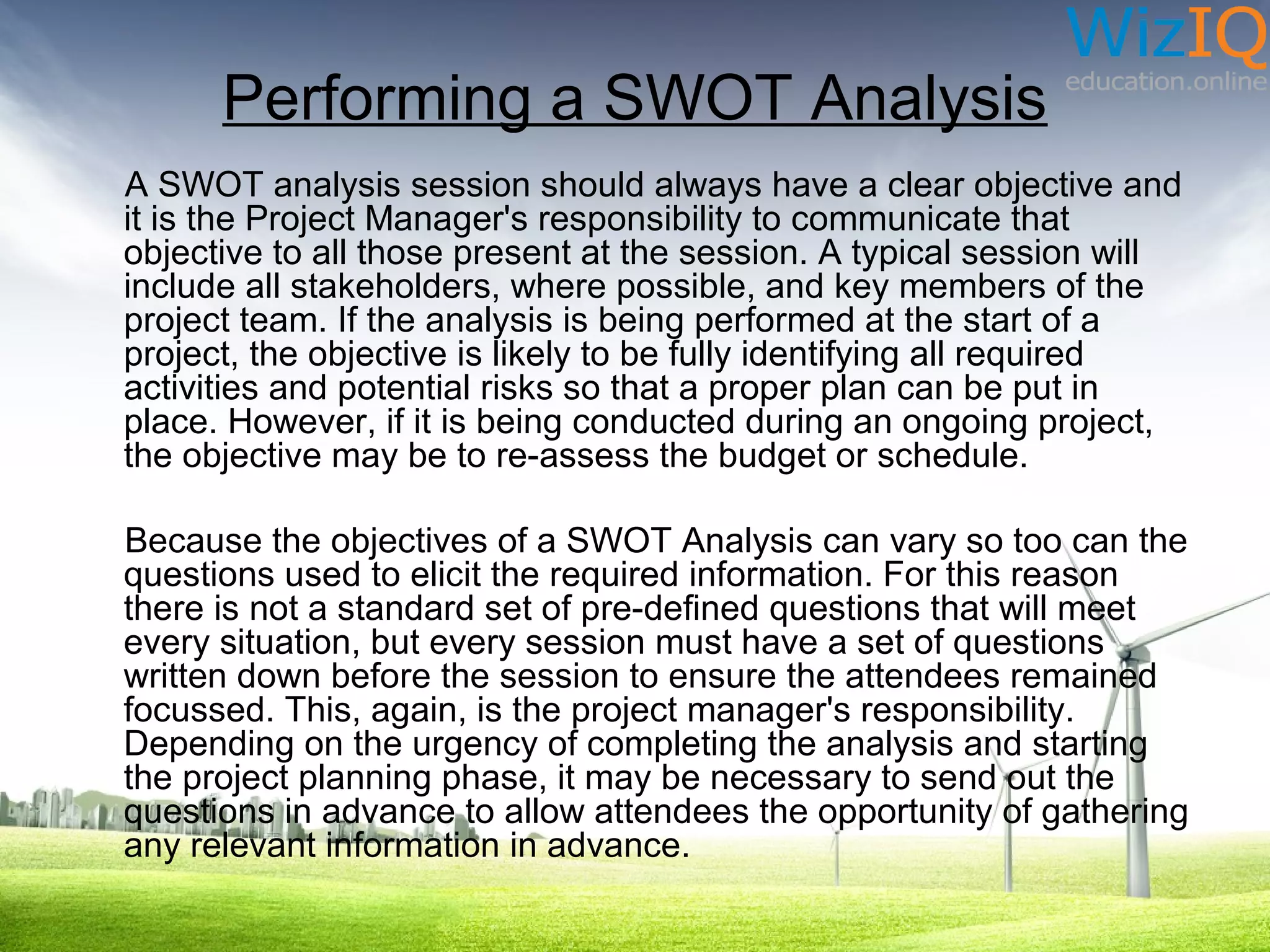 WizIQ
education.online

Performing a SWOT Analysis

A SWOT analysis session should always have a clear objective and it is the Project Manager's responsibility to communicate that objective to all those present at the session. A typical session will include all stakeholders, where possible, and key members of the project team. If the analysis is being performed at the start of a project, the objective is likely to be fully identifying all required activities and potential risks so that a proper plan can be put in place. However, if it is being conducted during an ongoing project, the objective may be to re-assess the budget or schedule.

Because the objectives of a SWOT Analysis can vary so too can the questions used to elicit the required information. For this reason there is not a standard set of pre-defined questions that will meet every situation, but every session must have a set of questions written down before the session to ensure the attendees remained focussed. This, again, is the project manager's responsibility. Depending on the urgency of completing the analysis and starting the project planning phase, it may be necessary to send out the questions in advance to allow attendees the opportunity of gathering any relevant information in advance.